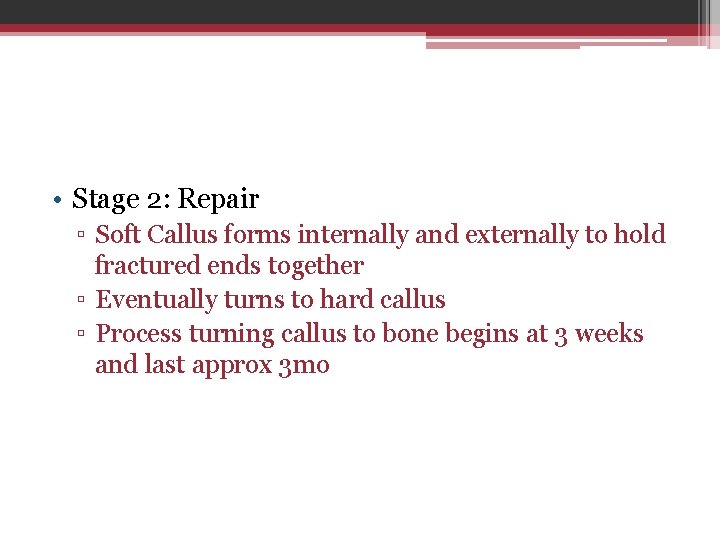 • Stage 2: Repair
▫ Soft Callus forms internally and externally to hold fractured ends together
▫ Eventually turns to hard callus
▫ Process turning callus to bone begins at 3 weeks and last approx 3mo